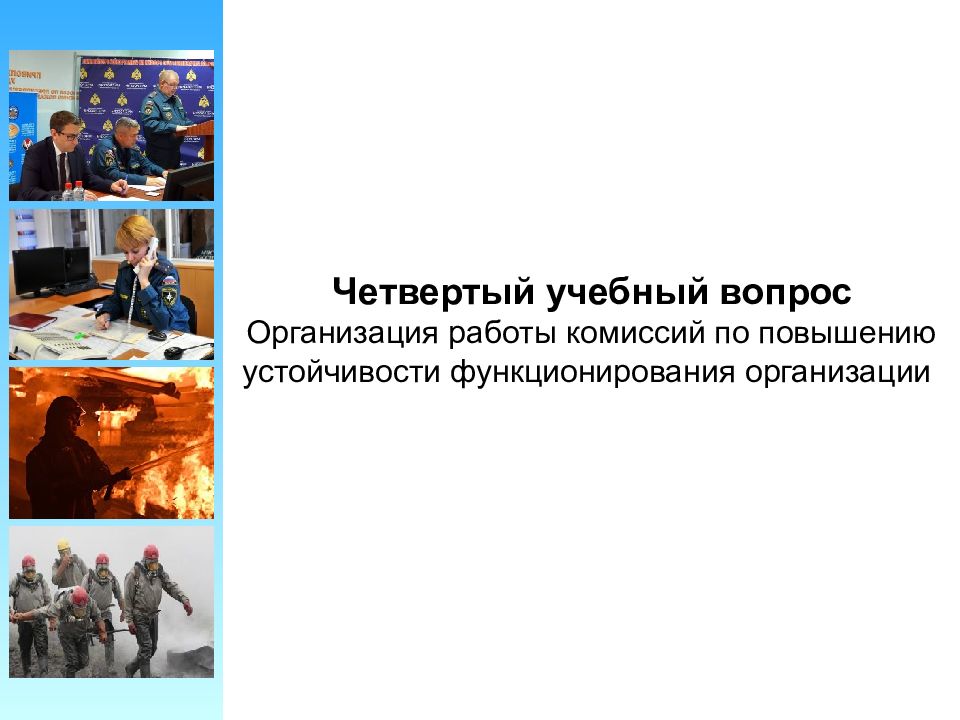 Четвертый учебный вопрос
Организация работы комиссий по повышению устойчивости функционирования организации